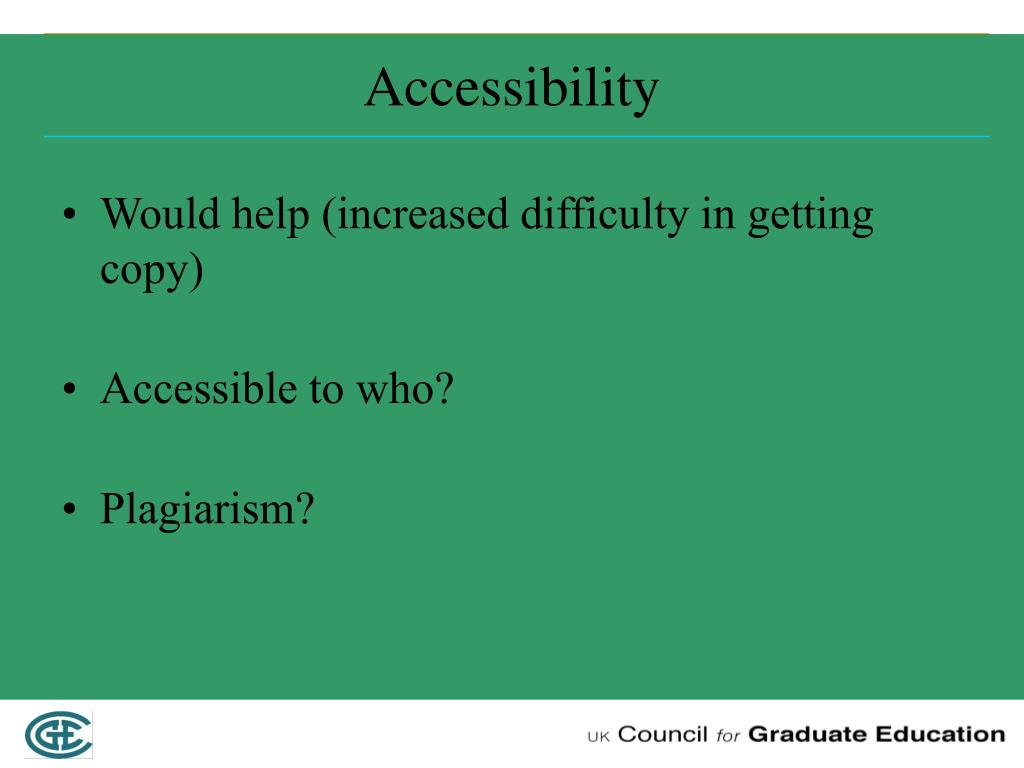 Accessibility

• Would help (increased difficulty in getting copy)

• Accessible to who?

• Plagiarism?

UK Council for Graduate Education